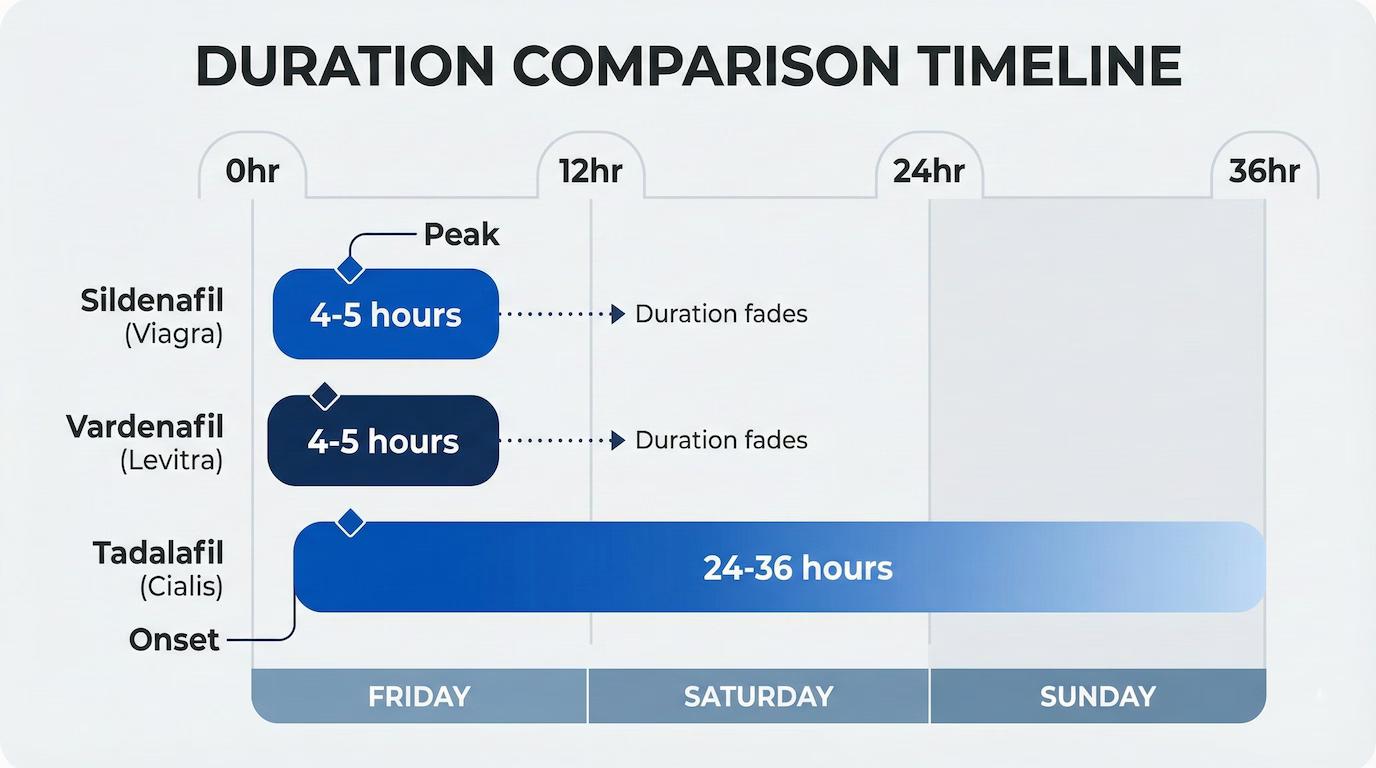 DURATION COMPARISON TIMELINE

0hr
12hr
24hr
36hr

Peak

Sildenafil
(Viagra)
4-5 hours
Duration fades

Vardenafil
(Levitra)
4-5 hours
Duration fades

Tadalafil
(Cialis)
24-36 hours

Onset

FRIDAY
SATURDAY
SUNDAY